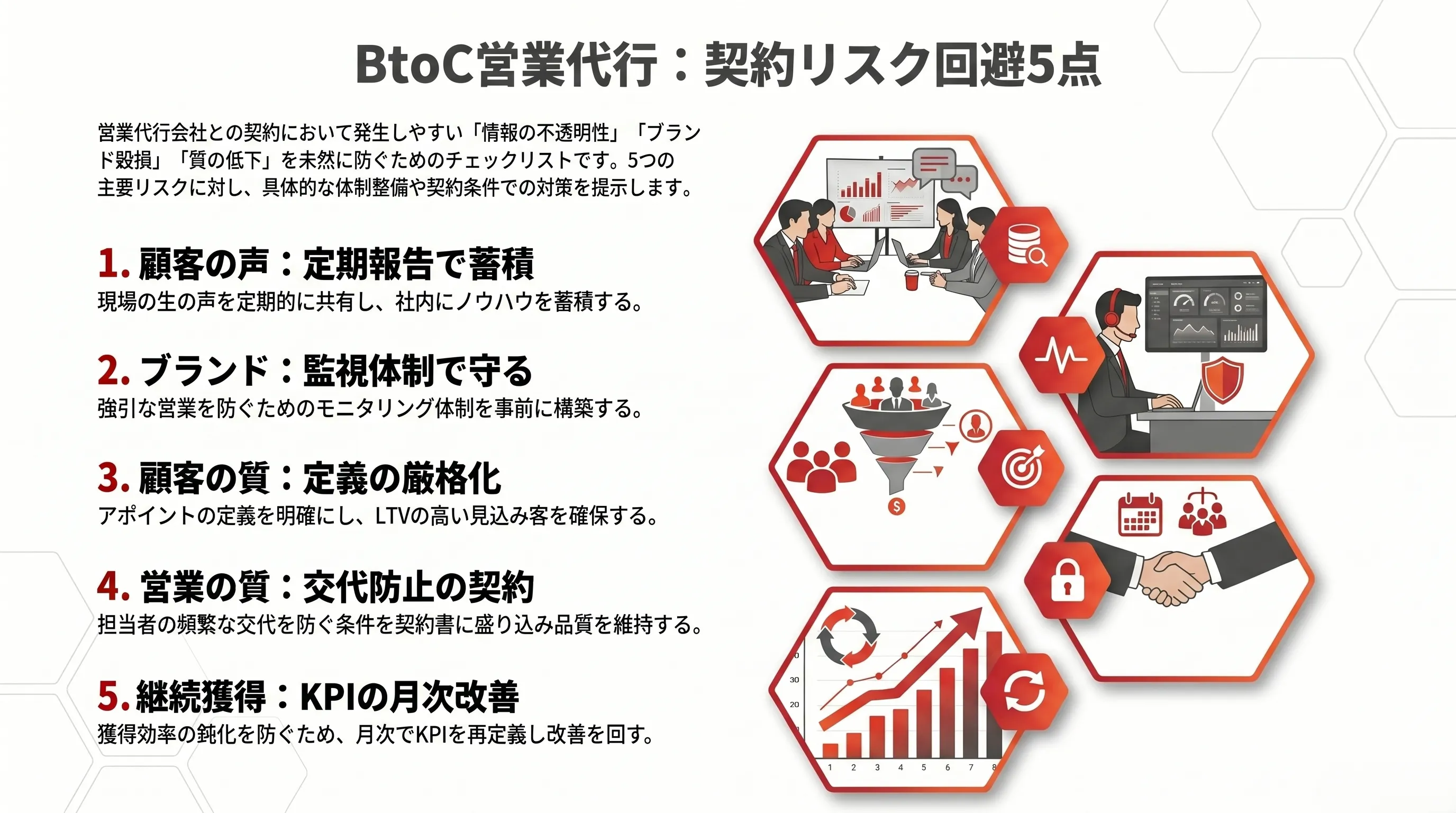 BtoC営業代行：契約リスク回避5点

営業代行会社との契約において発生しやすい「情報の不透明性」「ブランド毀損」「質の低下」を未然に防ぐためのチェックリストです。5つの主要リスクに対し、具体的な体制整備や契約条件での対策を提示します。

1. 顧客の声：定期報告で蓄積
現場の生の声を定期的に共有し、社内にノウハウを蓄積する。

2. ブランド：監視体制で守る
強引な営業を防ぐためのモニタリング体制を事前に構築する。

3. 顧客の質：定義の厳格化
アポイントの定義を明確にし、LTVの高い見込み客を確保する。

4. 営業の質：交代防止の契約
担当者の頻繁な交代を防ぐ条件を契約書に盛り込み品質を維持する。

5. 継続獲得：KPIの月次改善
獲得効率の鈍化を防ぐため、月次でKPIを再定義し改善を回す。

30
20
1 2 3 4 5 6 7 8